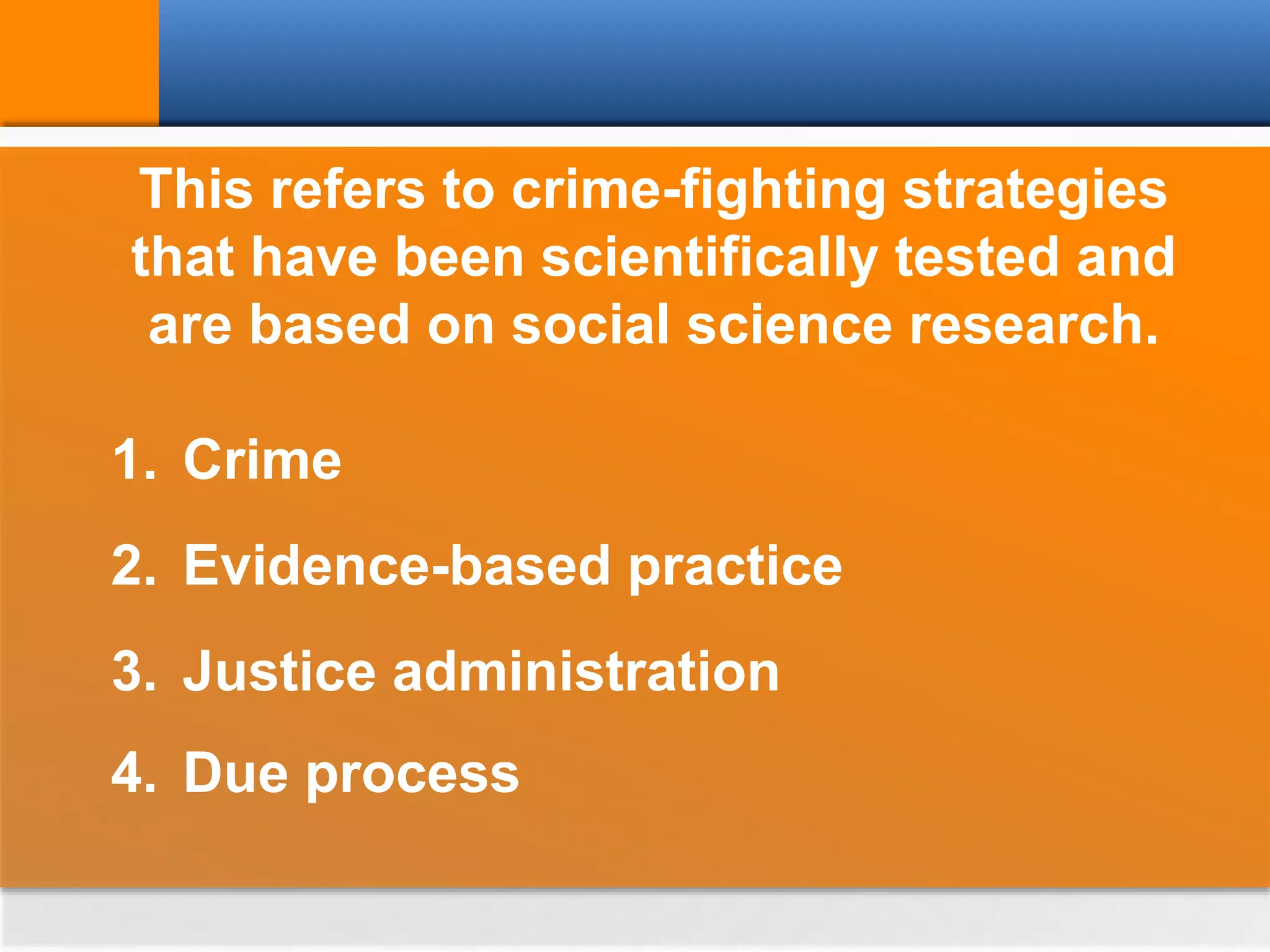 This refers to crime-fighting strategies that have been scientifically tested and are based on social science research.

1. Crime
2. Evidence-based practice
3. Justice administration
4. Due process